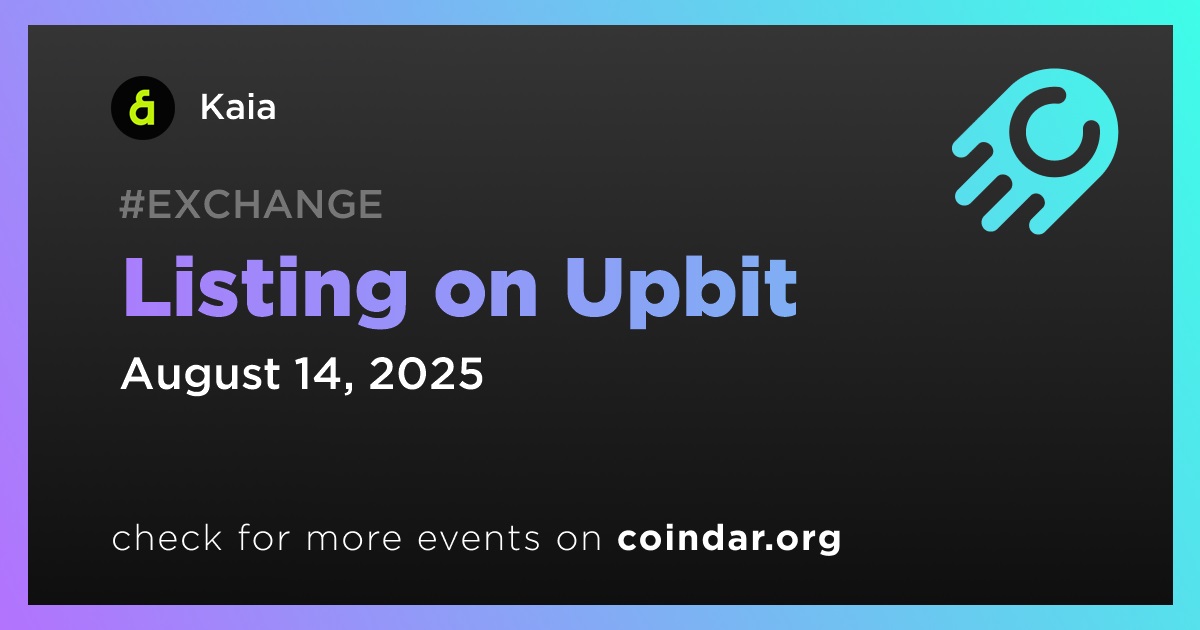 Kaia

#EXCHANGE

Listing on Upbit

August 14, 2025

check for more events on coindar.org